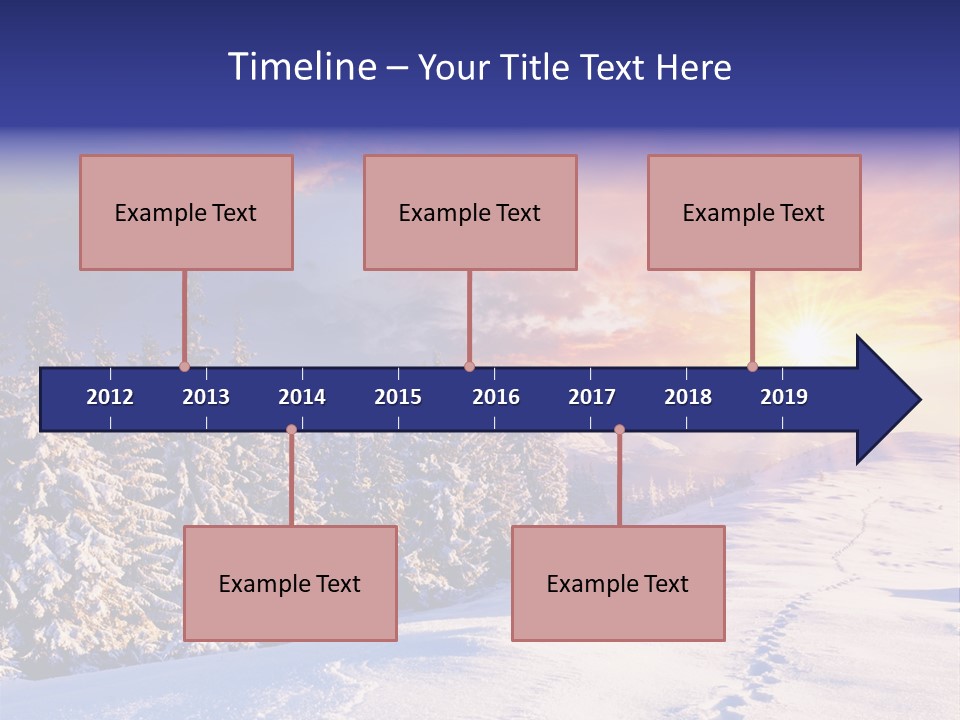 Timeline – Your Title Text Here

Example Text

Example Text

Example Text

2012 2013 2014 2015 2016 2017 2018 2019

Example Text

Example Text